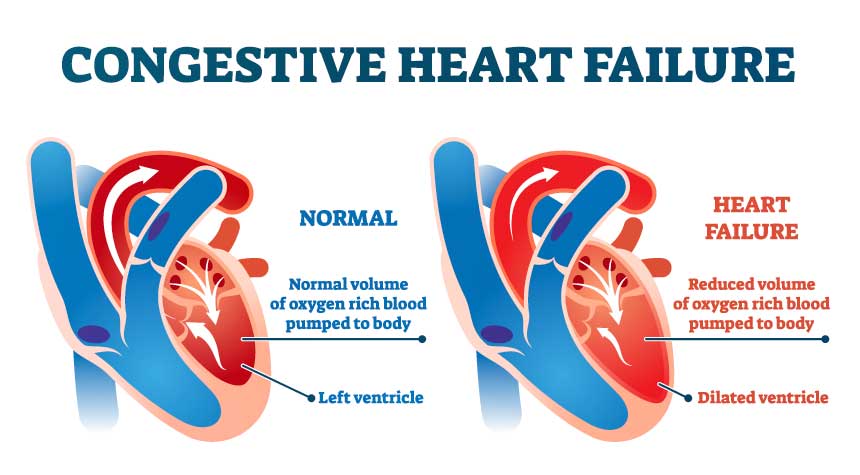 CONGESTIVE HEART FAILURE

NORMAL

Normal volume of oxygen rich blood pumped to body

Left ventricle

HEART FAILURE

Reduced volume of oxygen rich blood pumped to body

Dilated ventricle